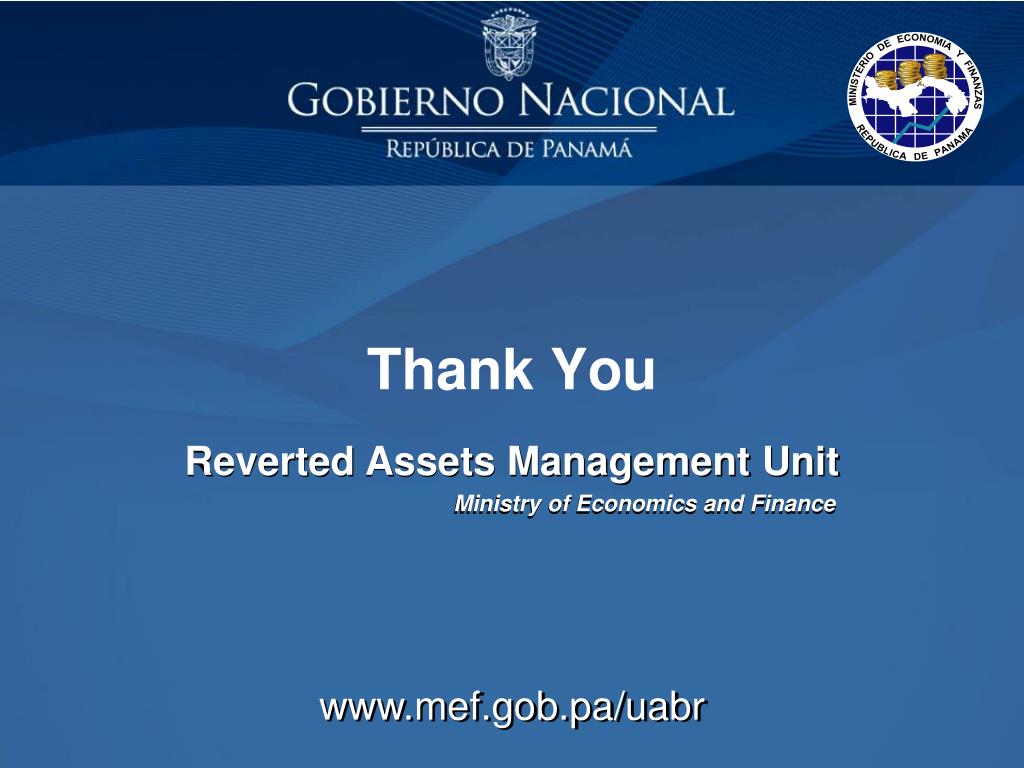 GOBIERNO NACIONAL
REPÚBLICA DE PANAMÁ

MINISTERIO DE ECONOMIA Y FINANZAS
REPUBLICA DE PANAMA

Thank You

Reverted Assets Management Unit

Ministry of Economics and Finance

www.mef.gob.pa/uabr